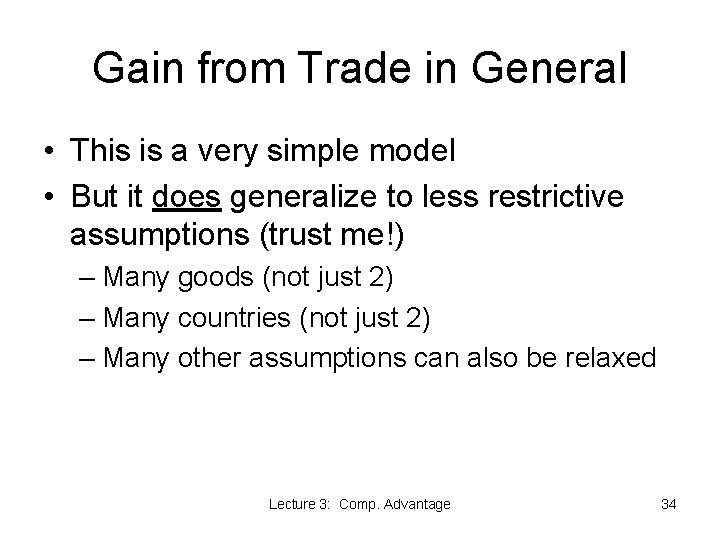 Gain from Trade in General

• This is a very simple model
• But it does generalize to less restrictive assumptions (trust me!)
– Many goods (not just 2)
– Many countries (not just 2)
– Many other assumptions can also be relaxed

Lecture 3: Comp. Advantage

34